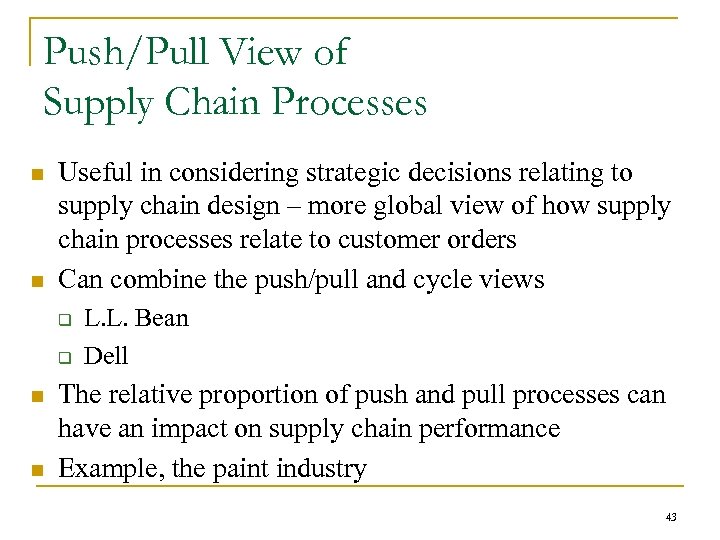 Push/Pull View of Supply Chain Processes

- Useful in considering strategic decisions relating to supply chain design – more global view of how supply chain processes relate to customer orders
- Can combine the push/pull and cycle views
  - L.L. Bean
  - Dell
- The relative proportion of push and pull processes can have an impact on supply chain performance
- Example, the paint industry

43